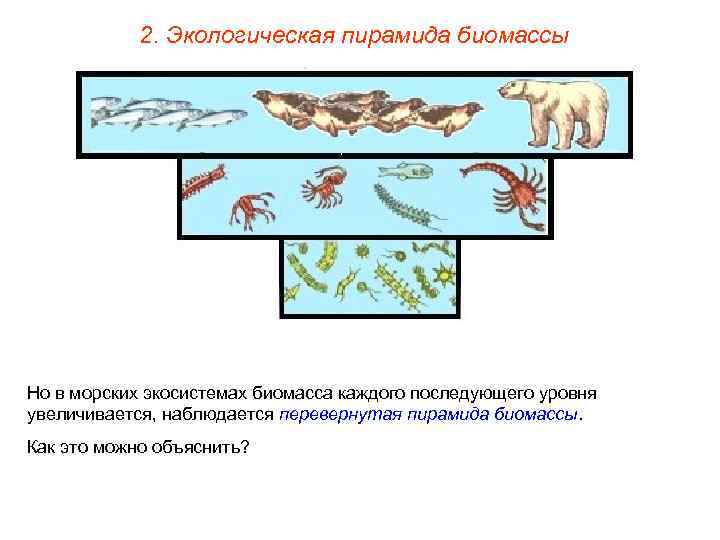 2. Экологическая пирамида биомассы

Но в морских экосистемах биомасса каждого последующего уровня увеличивается, наблюдается перевернутая пирамида биомассы.

Как это можно объяснить?